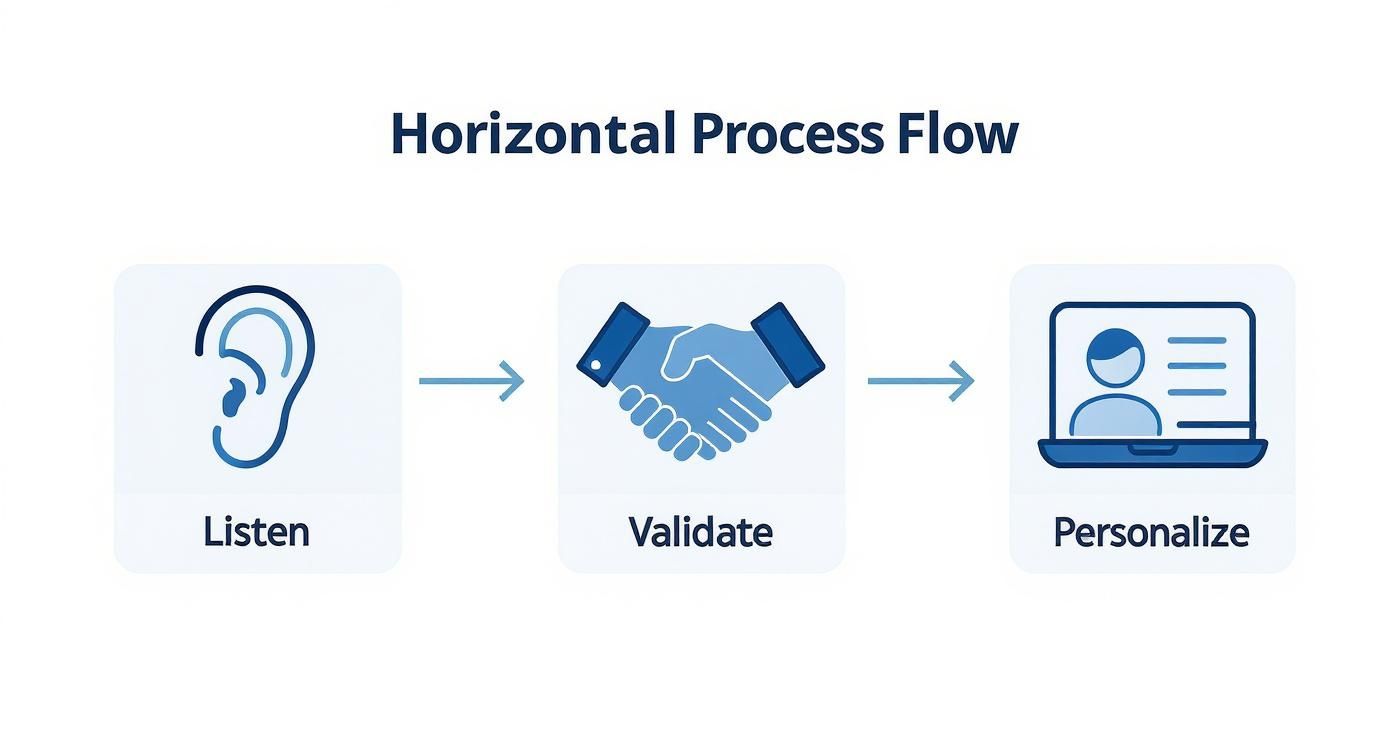 Horizontal Process Flow

Listen

Validate

Personalize